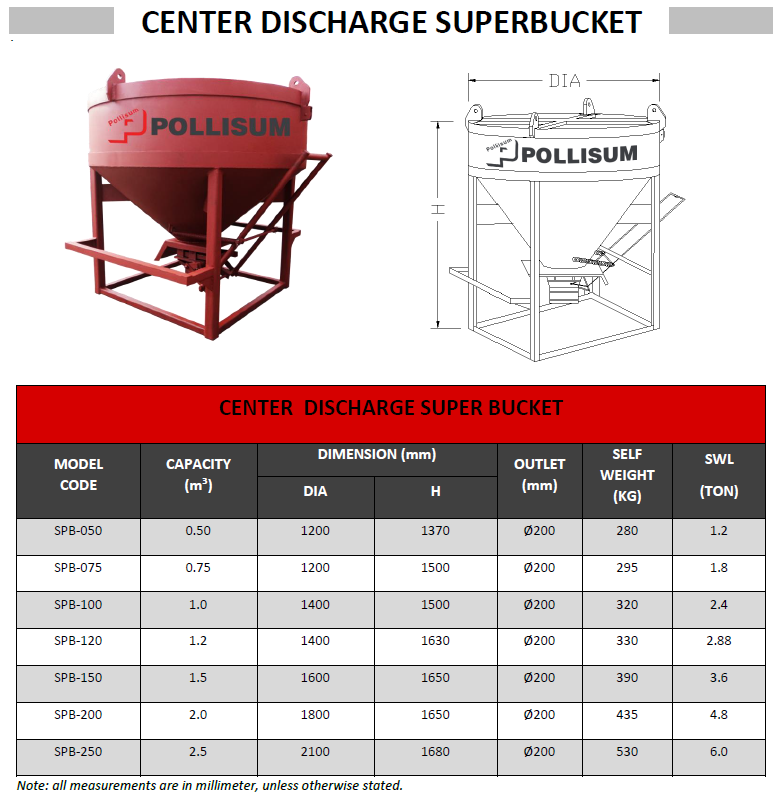 CENTER DISCHARGE SUPERBUCKET

Pollisum POLLISUM

DIA

H

Pollisum POLLISUM

CENTER DISCHARGE SUPER BUCKET

| MODEL CODE | CAPACITY ($m^3$) | DIMENSION (mm) DIA | DIMENSION (mm) H | OUTLET (mm) | SELF WEIGHT (KG) | SWL (TON) |
|---|---|---|---|---|---|---|
| SPB-050 | 0.50 | 1200 | 1370 | Ø200 | 280 | 1.2 |
| SPB-075 | 0.75 | 1200 | 1500 | Ø200 | 295 | 1.8 |
| SPB-100 | 1.0 | 1400 | 1500 | Ø200 | 320 | 2.4 |
| SPB-120 | 1.2 | 1400 | 1630 | Ø200 | 330 | 2.88 |
| SPB-150 | 1.5 | 1600 | 1650 | Ø200 | 390 | 3.6 |
| SPB-200 | 2.0 | 1800 | 1650 | Ø200 | 435 | 4.8 |
| SPB-250 | 2.5 | 2100 | 1680 | Ø200 | 530 | 6.0 |

Note: all measurements are in millimeter, unless otherwise stated.